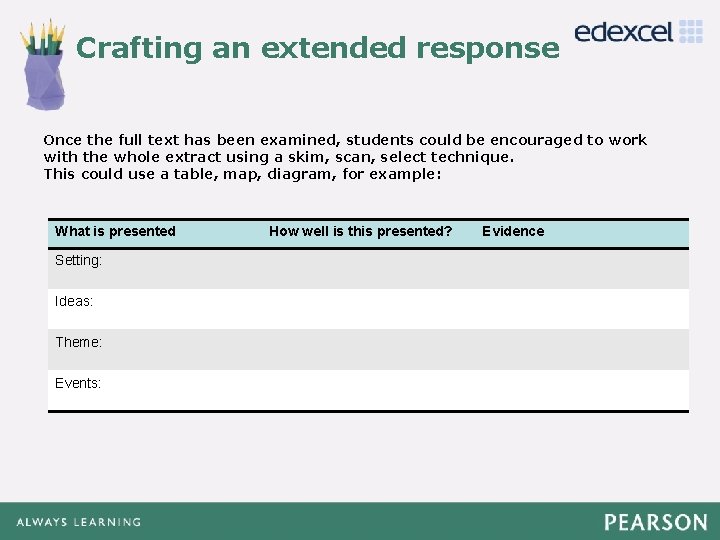 Crafting an extended response

edexcel

Once the full text has been examined, students could be encouraged to work with the whole extract using a skim, scan, select technique.
This could use a table, map, diagram, for example:

| What is presented | How well is this presented? | Evidence |
|---|---|---|
| Setting: | | |
| Ideas: | | |
| Theme: | | |
| Events: | | |

ALWAYS LEARNING

PEARSON